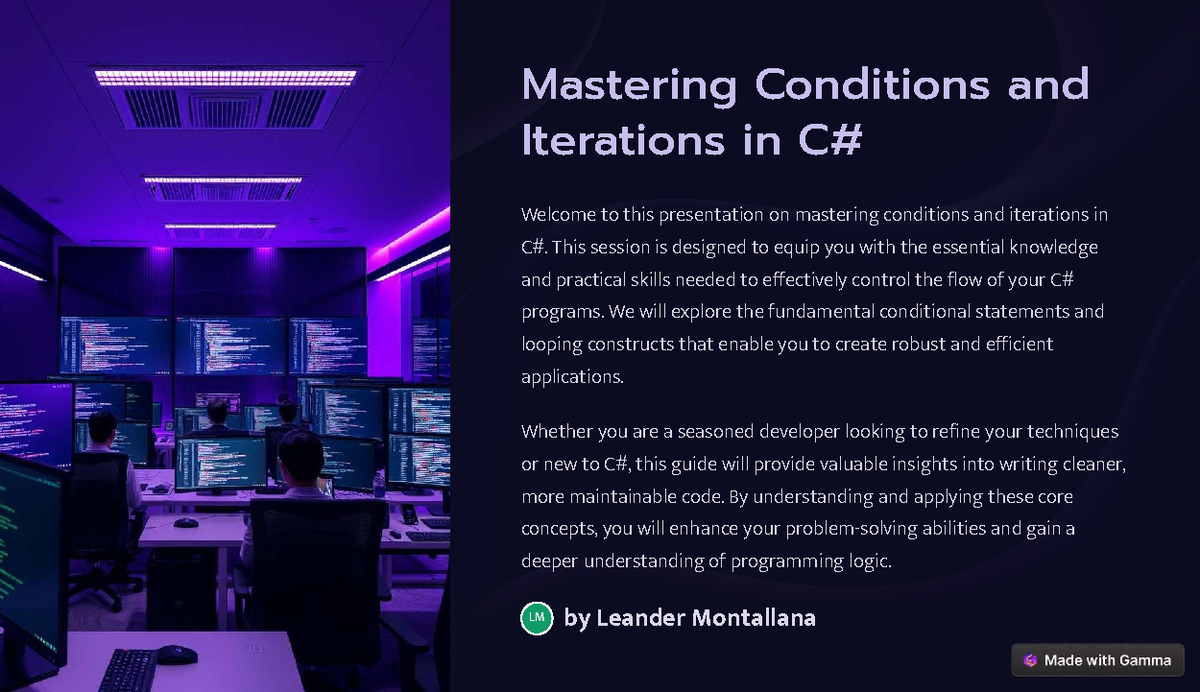 Mastering Conditions and Iterations in C#

Welcome to this presentation on mastering conditions and iterations in C#. This session is designed to equip you with the essential knowledge and practical skills needed to effectively control the flow of your C# programs. We will explore the fundamental conditional statements and looping constructs that enable you to create robust and efficient applications.

Whether you are a seasoned developer looking to refine your techniques or new to C#, this guide will provide valuable insights into writing cleaner, more maintainable code. By understanding and applying these core concepts, you will enhance your problem-solving abilities and gain a deeper understanding of programming logic.

LM by Leander Montallana

Made with Gamma